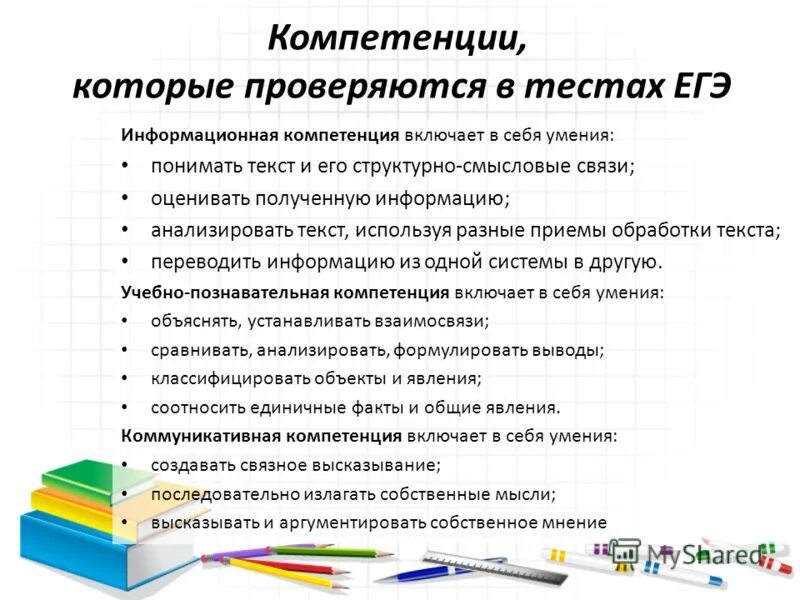 Компетенции, которые проверяются в тестах ЕГЭ

Информационная компетенция включает в себя умения:
• понимать текст и его структурно-смысловые связи;
• оценивать полученную информацию;
• анализировать текст, используя разные приемы обработки текста;
• переводить информацию из одной системы в другую.

Учебно-познавательная компетенция включает в себя умения:
• объяснять, устанавливать взаимосвязи;
• сравнивать, анализировать, формулировать выводы;
• классифицировать объекты и явления;
• соотносить единичные факты и общие явления.

Коммуникативная компетенция включает в себя умения:
• создавать связное высказывание;
• последовательно излагать собственные мысли;
• высказывать и аргументировать собственное мнение

MyShared